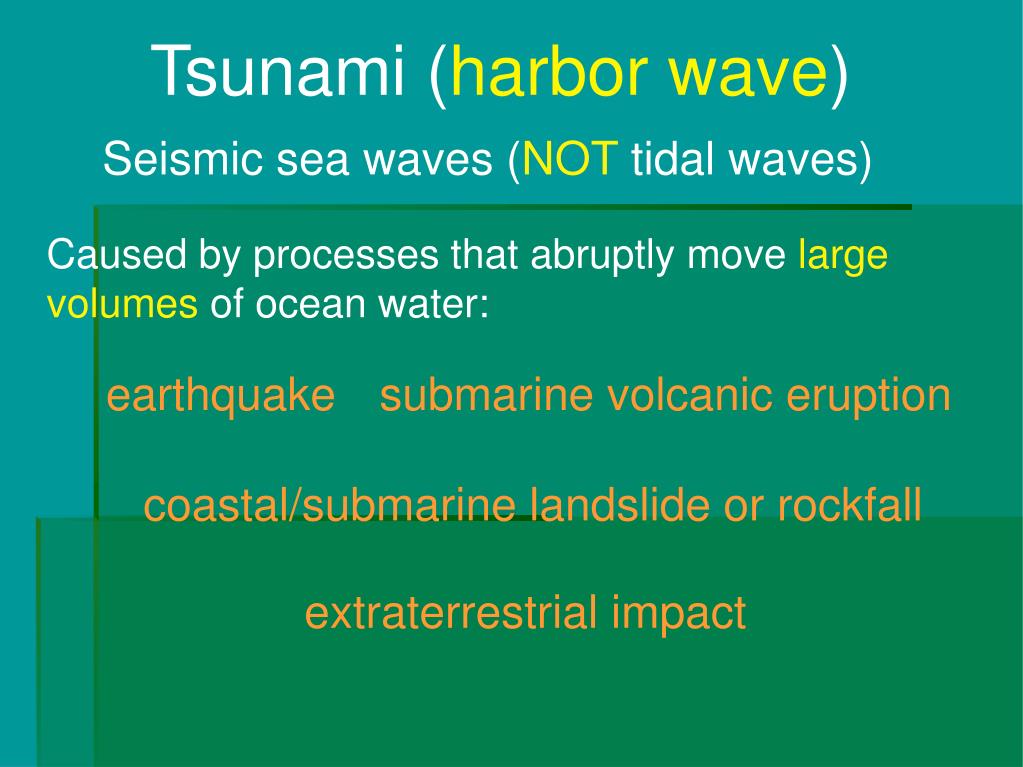 Tsunami (harbor wave)

Seismic sea waves (NOT tidal waves)

Caused by processes that abruptly move large volumes of ocean water:

earthquake submarine volcanic eruption

coastal/submarine landslide or rockfall

extraterrestrial impact